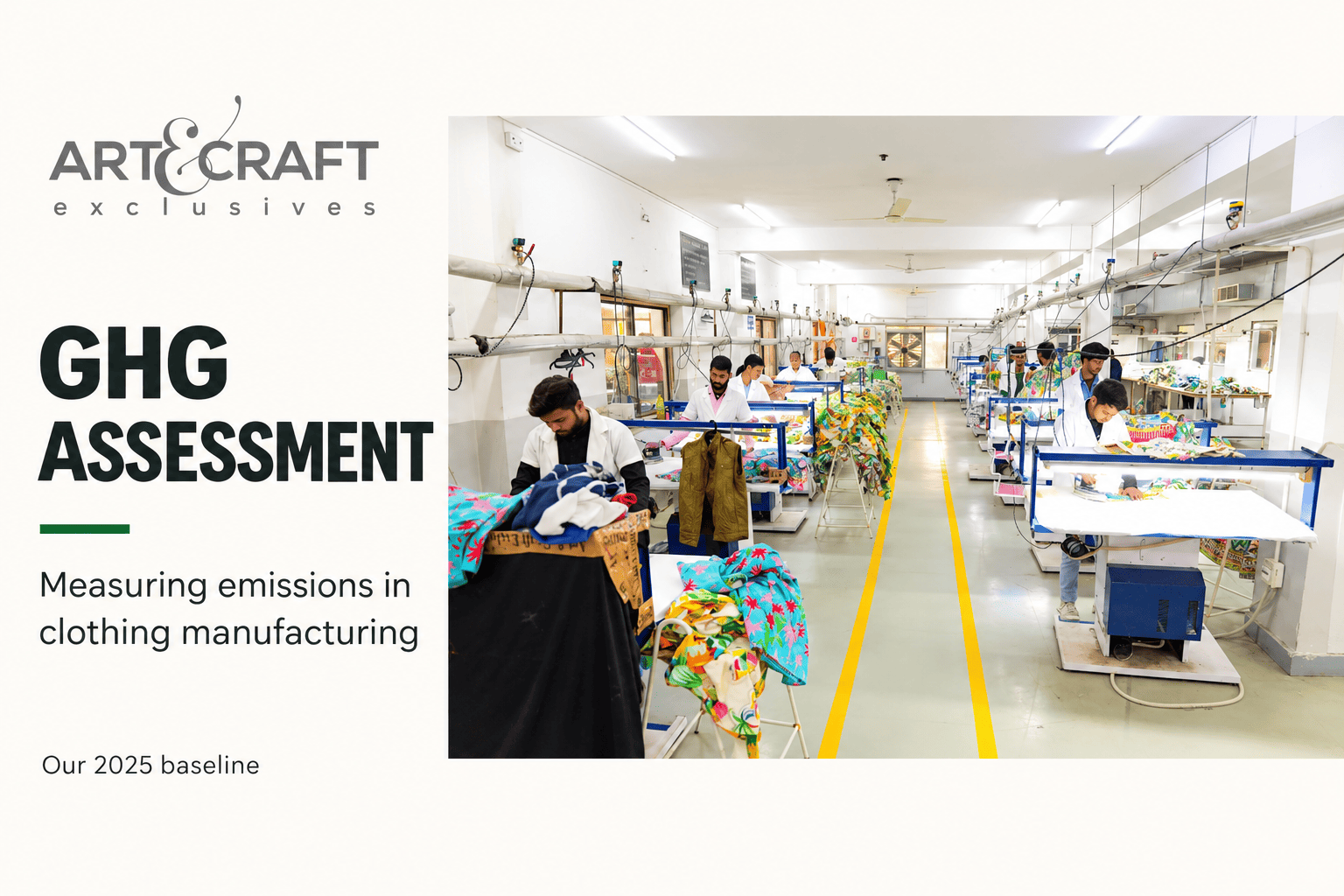 ART&CRAFT
exclusives

GHG
ASSESSMENT

Measuring emissions in clothing manufacturing

Our 2025 baseline